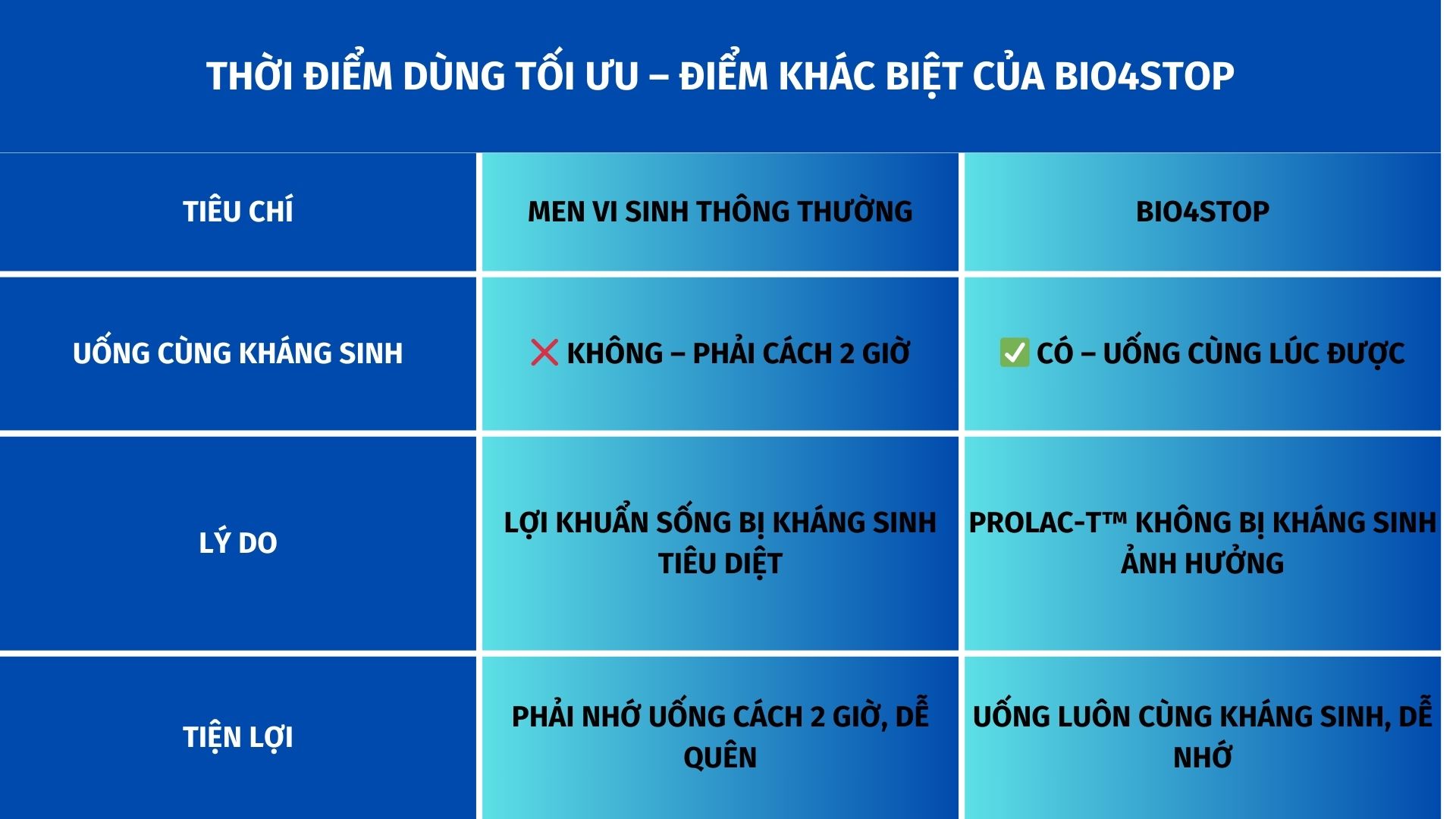 THỜI ĐIỂM DÙNG TỐI ƯU – ĐIỂM KHÁC BIỆT CỦA BIO4STOP

| TIÊU CHÍ | MEN VI SINH THÔNG THƯỜNG | BIO4STOP |
|---|---|---|
| UỐNG CÙNG KHÁNG SINH | ❌ KHÔNG – PHẢI CÁCH 2 GIỜ | ✅ CÓ – UỐNG CÙNG LÚC ĐƯỢC |
| LÝ DO | LỢI KHUẨN SỐNG BỊ KHÁNG SINH TIÊU DIỆT | PROLAC-T™ KHÔNG BỊ KHÁNG SINH ẢNH HƯỞNG |
| TIỆN LỢI | PHẢI NHỚ UỐNG CÁCH 2 GIỜ, DỄ QUÊN | UỐNG LUÔN CÙNG KHÁNG SINH, DỄ NHỚ |